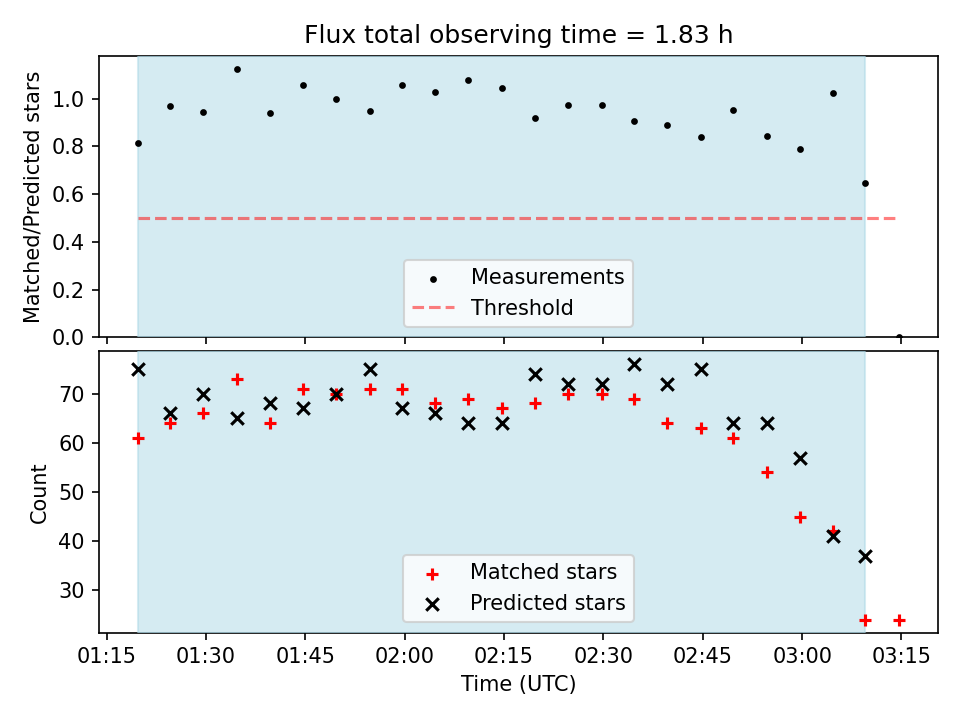 Flux total observing time = 1.83 h

Matched/Predicted stars

1.0
0.8
0.6
0.4
0.2
0.0

Measurements
Threshold

Count

70
60
50
40
30

Matched stars
Predicted stars

01:15 01:30 01:45 02:00 02:15 02:30 02:45 03:00 03:15

Time (UTC)